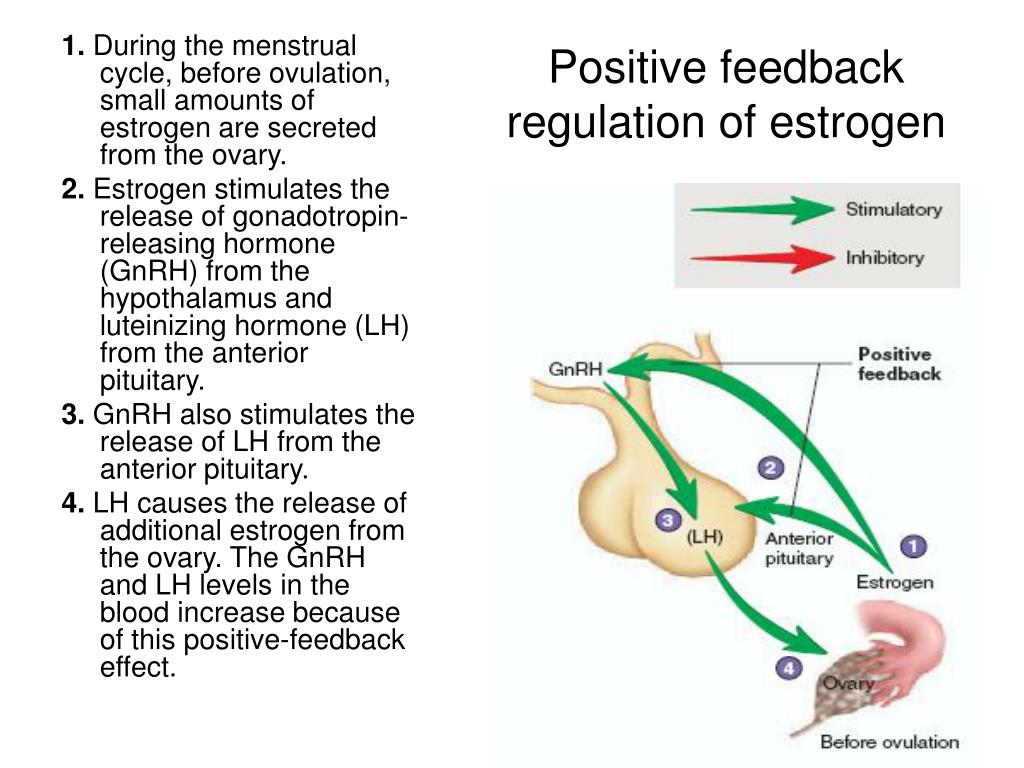 Positive feedback regulation of estrogen

1. During the menstrual cycle, before ovulation, small amounts of estrogen are secreted from the ovary.

2. Estrogen stimulates the release of gonadotropin-releasing hormone (GnRH) from the hypothalamus and luteinizing hormone (LH) from the anterior pituitary.

3. GnRH also stimulates the release of LH from the anterior pituitary.

4. LH causes the release of additional estrogen from the ovary. The GnRH and LH levels in the blood increase because of this positive-feedback effect.

Stimulatory
Inhibitory

GnRH
Positive feedback
2
3
(LH)
Anterior pituitary
1
Estrogen
4
Ovary
Before ovulation